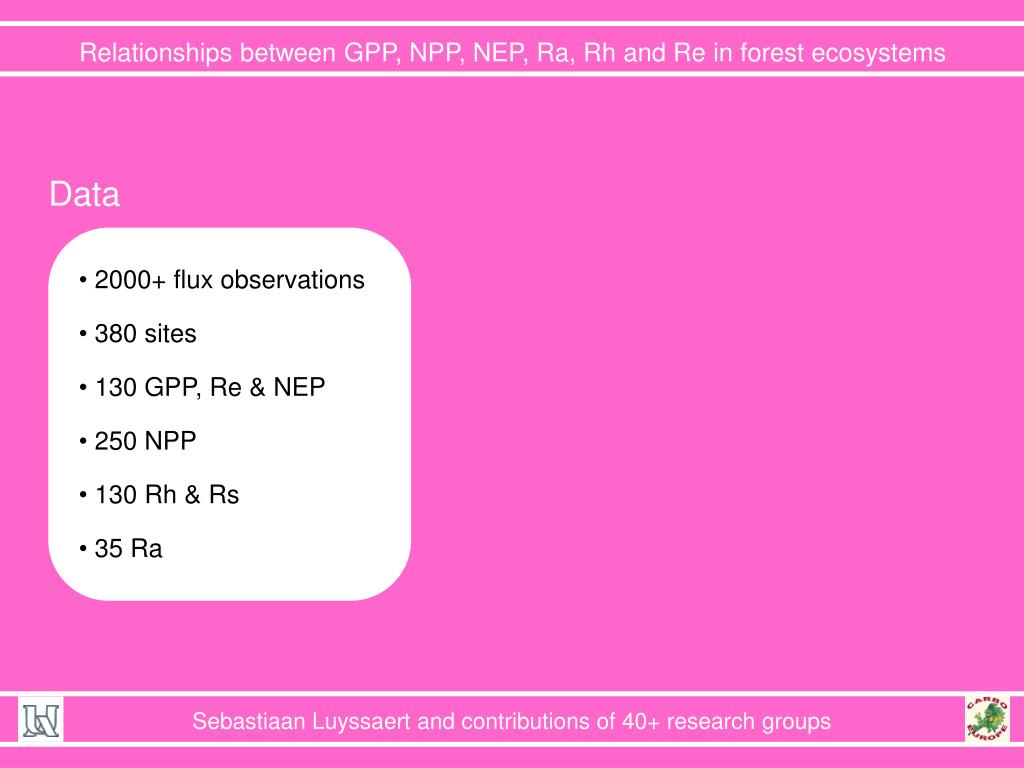 Relationships between GPP, NPP, NEP, Ra, Rh and Re in forest ecosystems

Data

• 2000+ flux observations

• 380 sites

• 130 GPP, Re & NEP

• 250 NPP

• 130 Rh & Rs

• 35 Ra

Sebastiaan Luyssaert and contributions of 40+ research groups

CARBO EUROPE